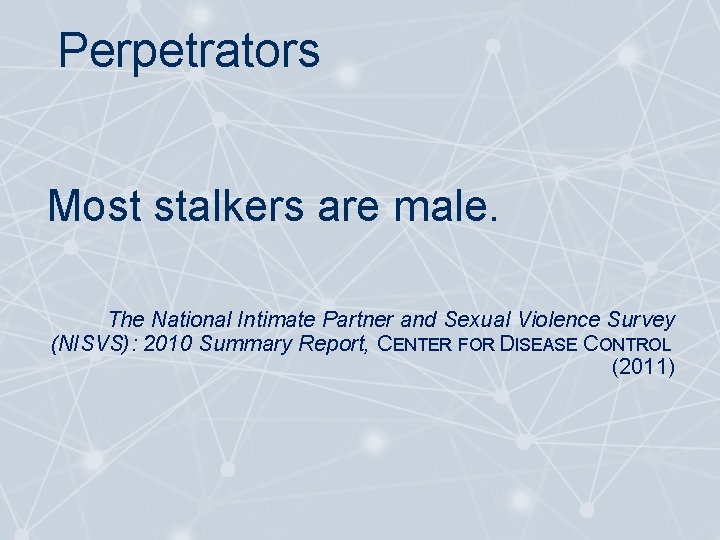 Perpetrators

Most stalkers are male.

The National Intimate Partner and Sexual Violence Survey (NISVS): 2010 Summary Report, CENTER FOR DISEASE CONTROL (2011)